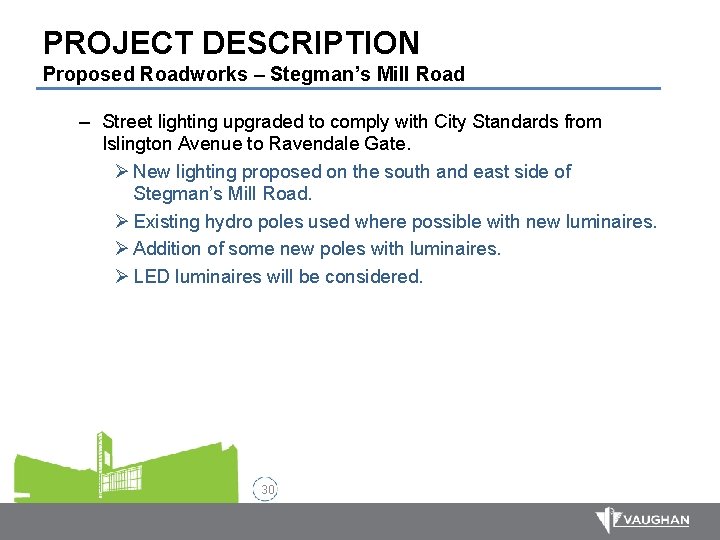 PROJECT DESCRIPTION
Proposed Roadworks – Stegman's Mill Road

– Street lighting upgraded to comply with City Standards from Islington Avenue to Ravendale Gate.

➢ New lighting proposed on the south and east side of Stegman's Mill Road.

➢ Existing hydro poles used where possible with new luminaires.

➢ Addition of some new poles with luminaires.

➢ LED luminaires will be considered.

30

VAUGHAN